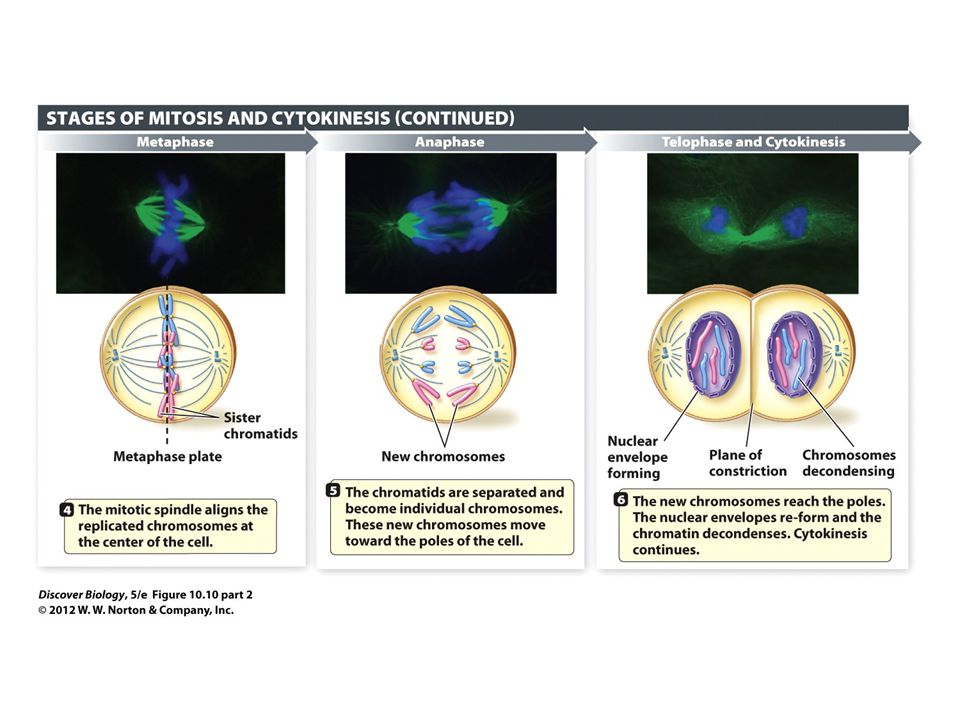 STAGES OF MITOSIS AND CYTOKINESIS (CONTINUED)

Metaphase

Sister chromatids

Metaphase plate

4 The mitotic spindle aligns the replicated chromosomes at the center of the cell.

Anaphase

New chromosomes

5 The chromatids are separated and become individual chromosomes. These new chromosomes move toward the poles of the cell.

Telophase and Cytokinesis

Nuclear envelope forming

Plane of constriction

Chromosomes decondensing

6 The new chromosomes reach the poles. The nuclear envelopes re-form and the chromatin decondenses. Cytokinesis continues.

Discover Biology, 5/e Figure 10.10 part 2
© 2012 W. W. Norton & Company, Inc.